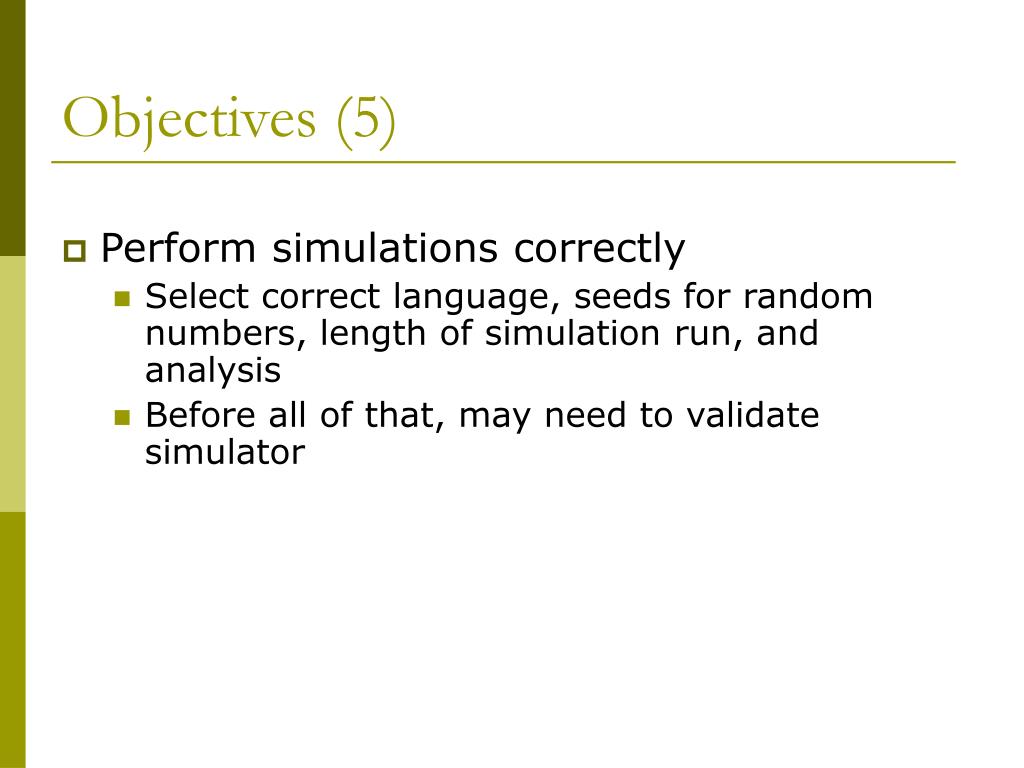 Objectives (5)

Perform simulations correctly

Select correct language, seeds for random numbers, length of simulation run, and analysis

Before all of that, may need to validate simulator